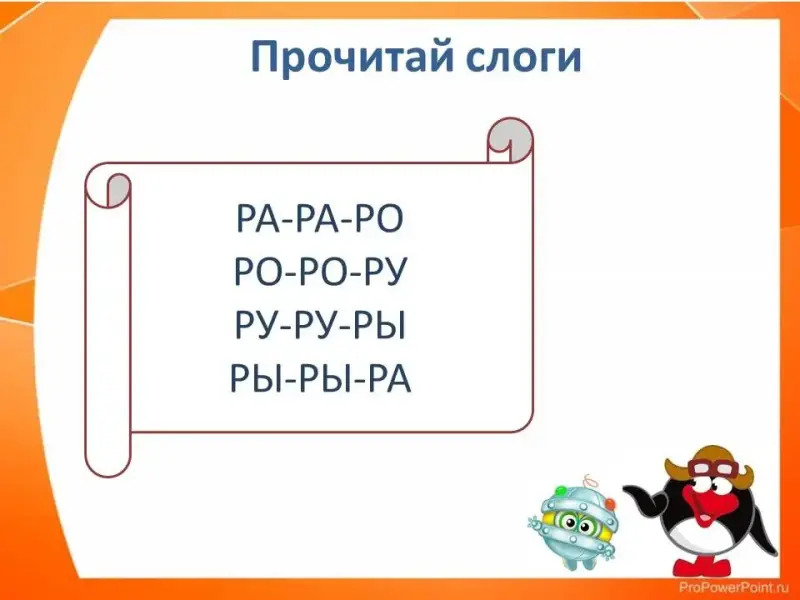 Прочитай слоги

РА-РА-РО
РО-РО-РУ
РУ-РУ-РЫ
РЫ-РЫ-РА

ProPowerPoint.ru